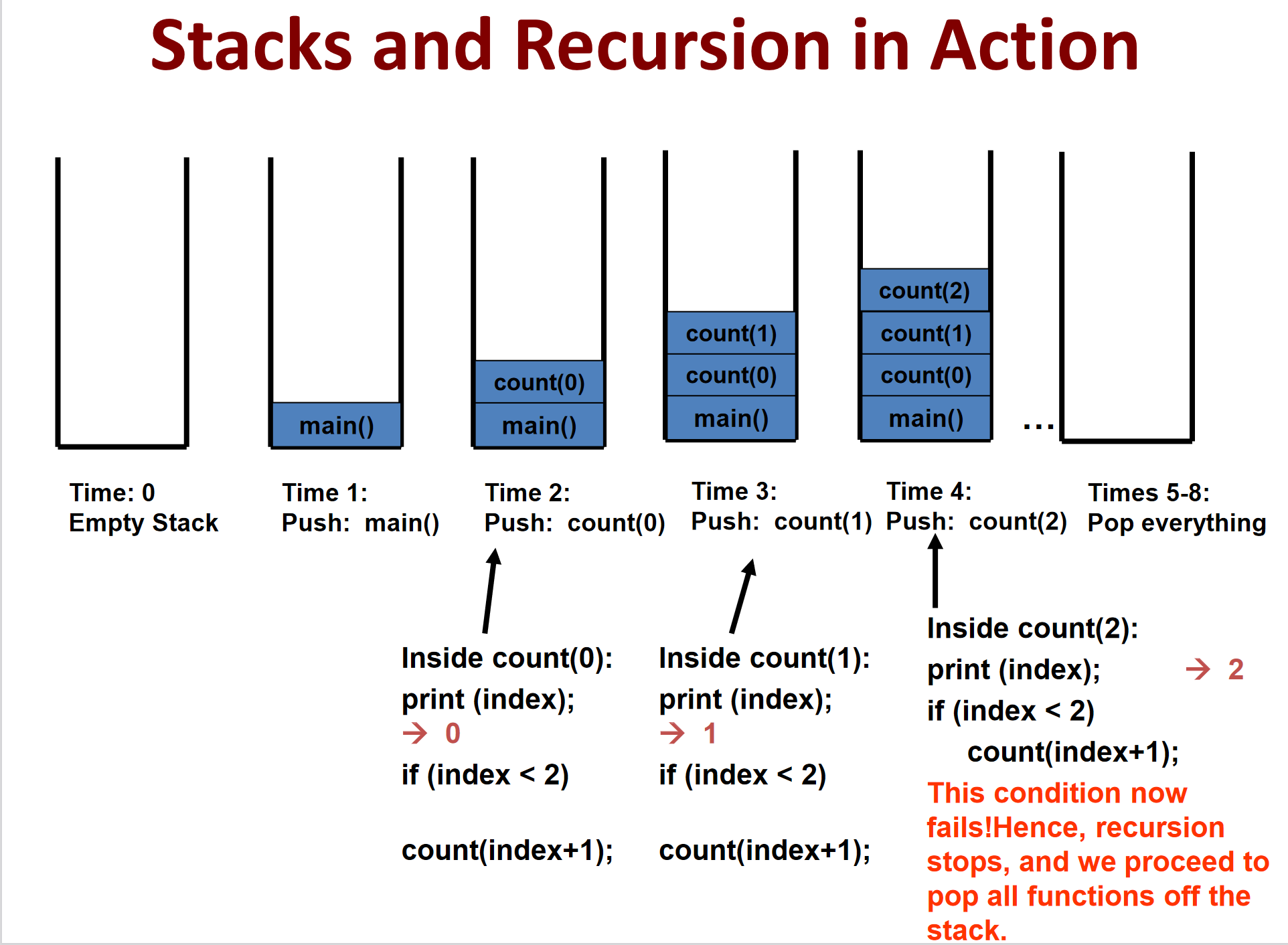 Stacks and Recursion in Action

main()

count(0)
main()

count(1)
count(0)
main()

count(2)
count(1)
count(0)
main()

...

Time: 0
Empty Stack

Time 1:
Push: main()

Time 2:
Push: count(0)

Time 3:
Push: count(1)

Time 4:
Push: count(2)

Times 5-8:
Pop everything

Inside count(0):
print (index);
→ 0
if (index < 2)

count(index+1);

Inside count(1):
print (index);
→ 1
if (index < 2)

count(index+1);

Inside count(2):
print (index); → 2
if (index < 2)
count(index+1);
This condition now fails!Hence, recursion stops, and we proceed to pop all functions off the stack.